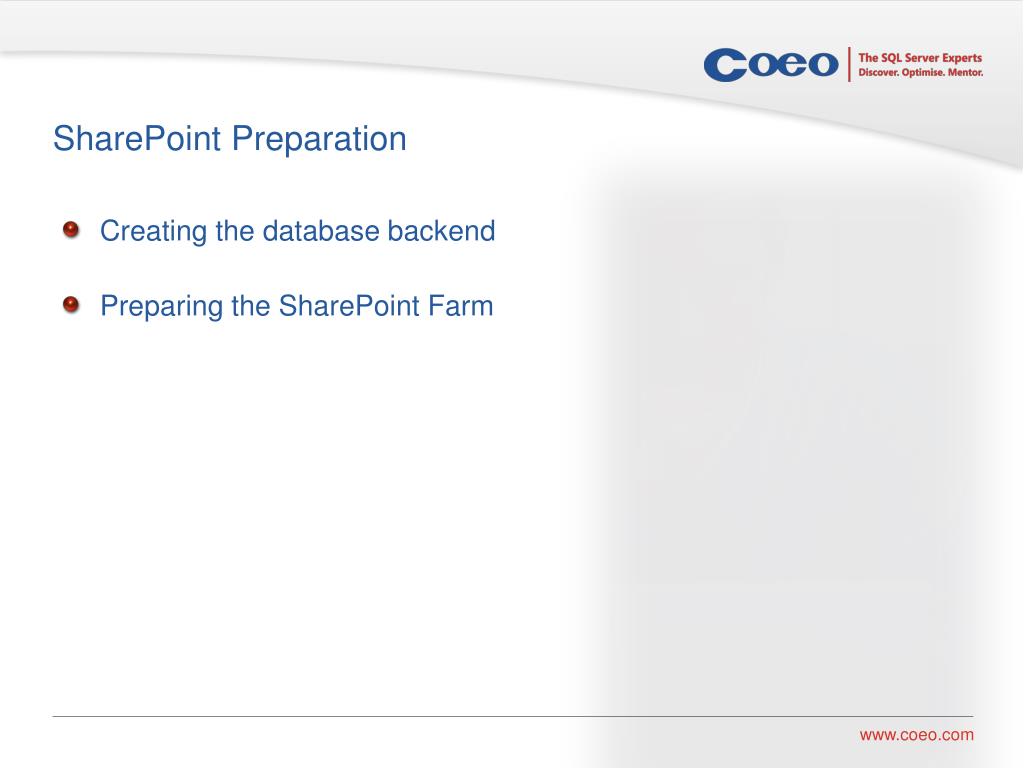 Coeo
The SQL Server Experts
Discover. Optimise. Mentor.

SharePoint Preparation

Creating the database backend

Preparing the SharePoint Farm

www.coeo.com